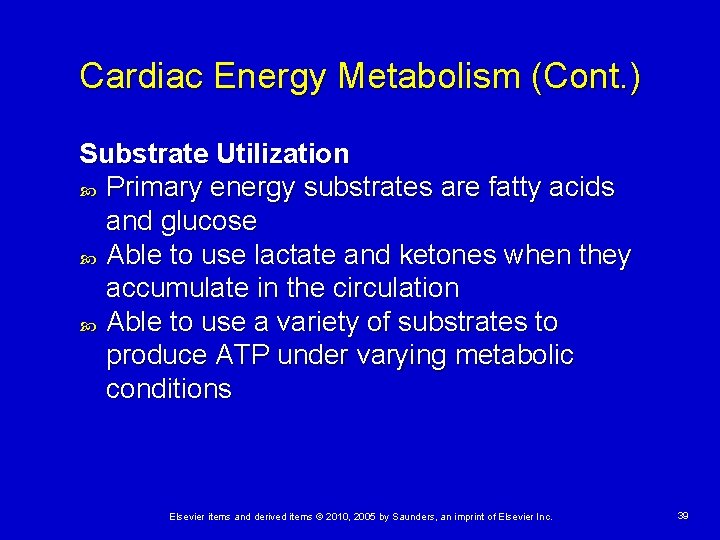 Cardiac Energy Metabolism (Cont.)

Substrate Utilization

- Primary energy substrates are fatty acids and glucose
- Able to use lactate and ketones when they accumulate in the circulation
- Able to use a variety of substrates to produce ATP under varying metabolic conditions

Elsevier items and derived items © 2010, 2005 by Saunders, an imprint of Elsevier Inc.

39